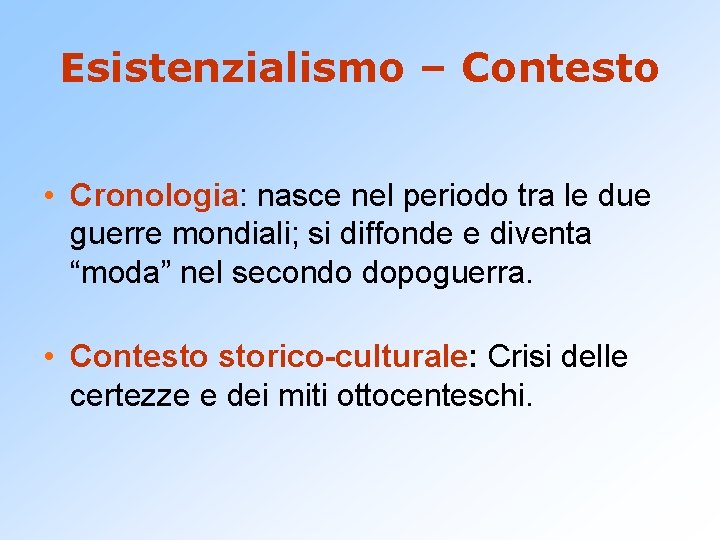 Esistenzialismo – Contesto

• Cronologia: nasce nel periodo tra le due guerre mondiali; si diffonde e diventa “moda” nel secondo dopoguerra.

• Contesto storico-culturale: Crisi delle certezze e dei miti ottocenteschi.